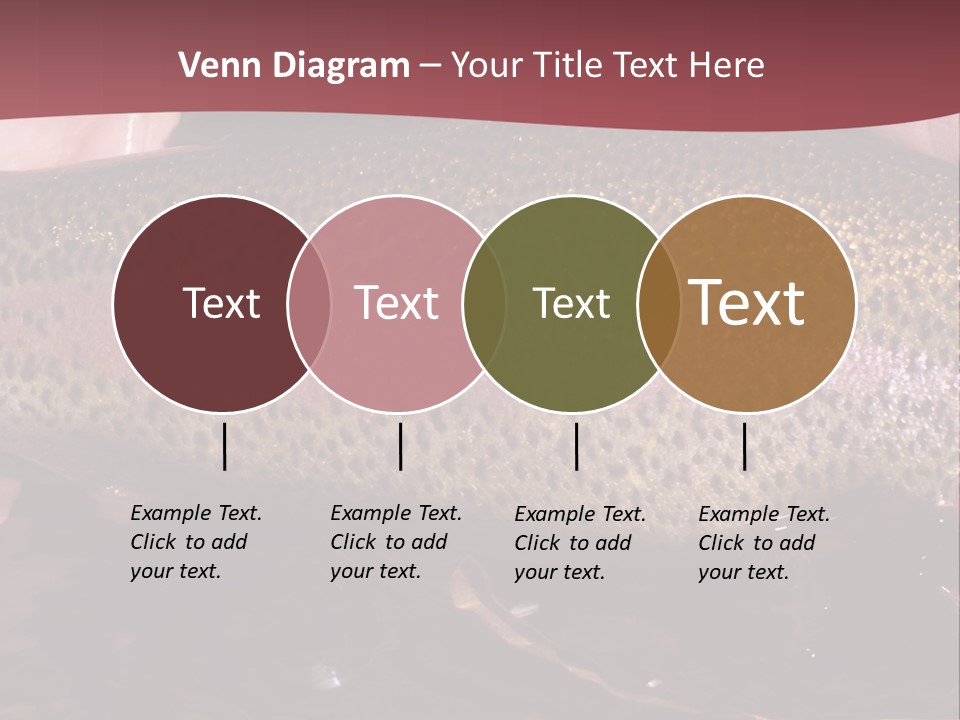 Venn Diagram – Your Title Text Here

Text

Text

Text

Text

Example Text. Click to add your text.

Example Text. Click to add your text.

Example Text. Click to add your text.

Example Text. Click to add your text.